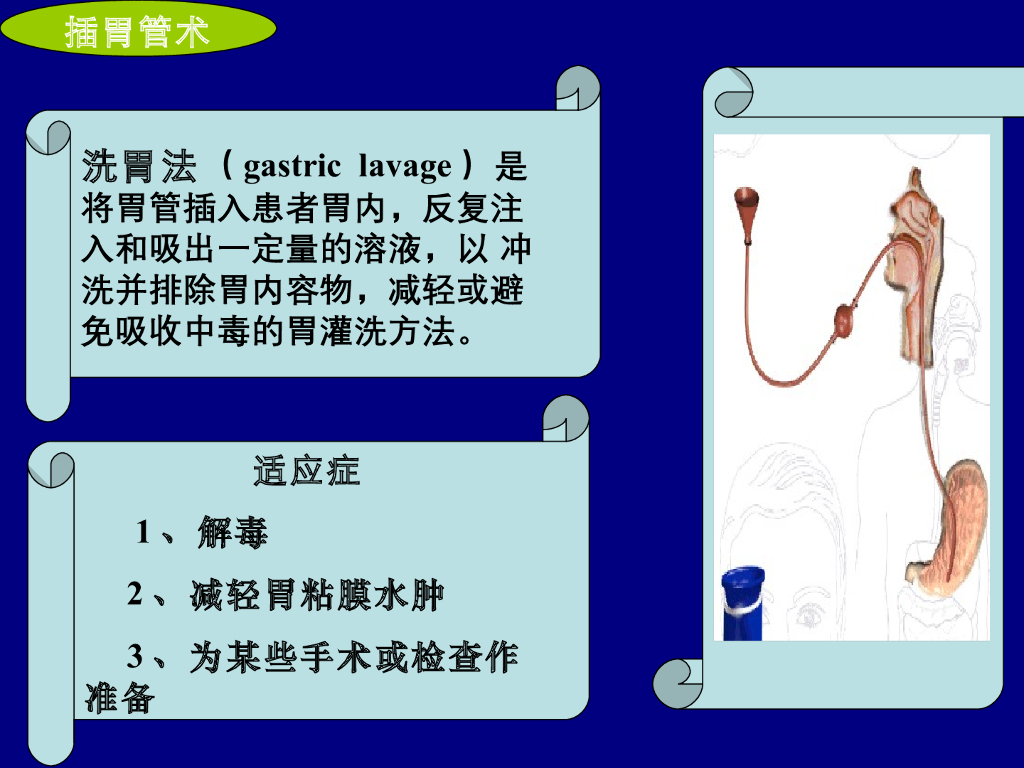 插胃管术

洗胃法（gastric lavage）是将胃管插入患者胃内，反复注入和吸出一定量的溶液，以 冲洗并排除胃内容物，减轻或避免吸收中毒的胃灌洗方法。

适应症

1、解毒

2、减轻胃粘膜水肿

3、为某些手术或检查作准备